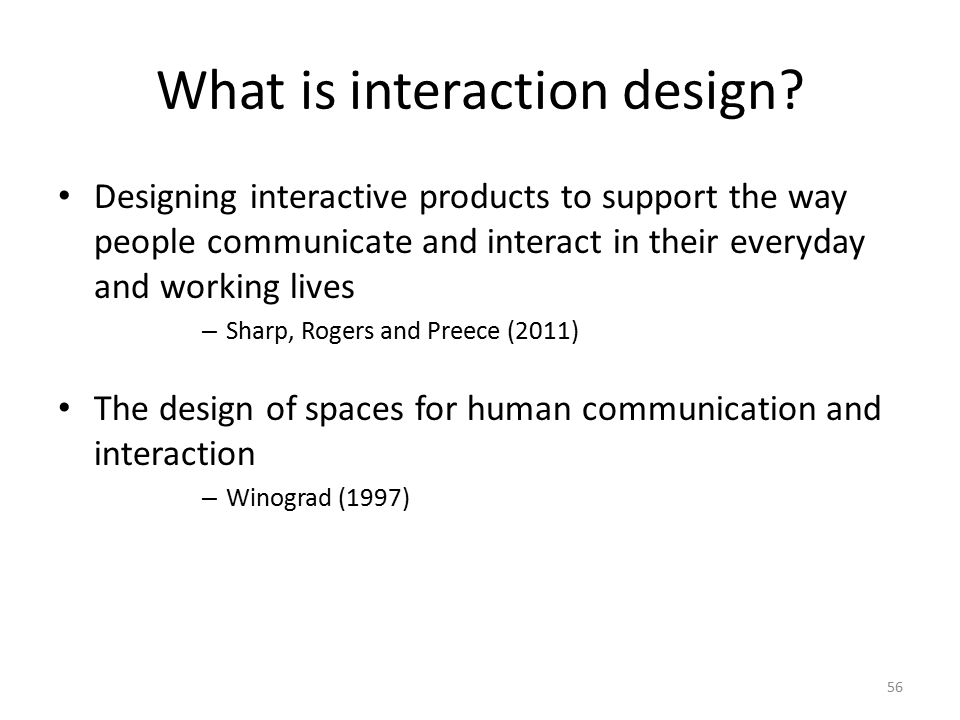 What is interaction design?

• Designing interactive products to support the way people communicate and interact in their everyday and working lives

– Sharp, Rogers and Preece (2011)

• The design of spaces for human communication and interaction

– Winograd (1997)

56